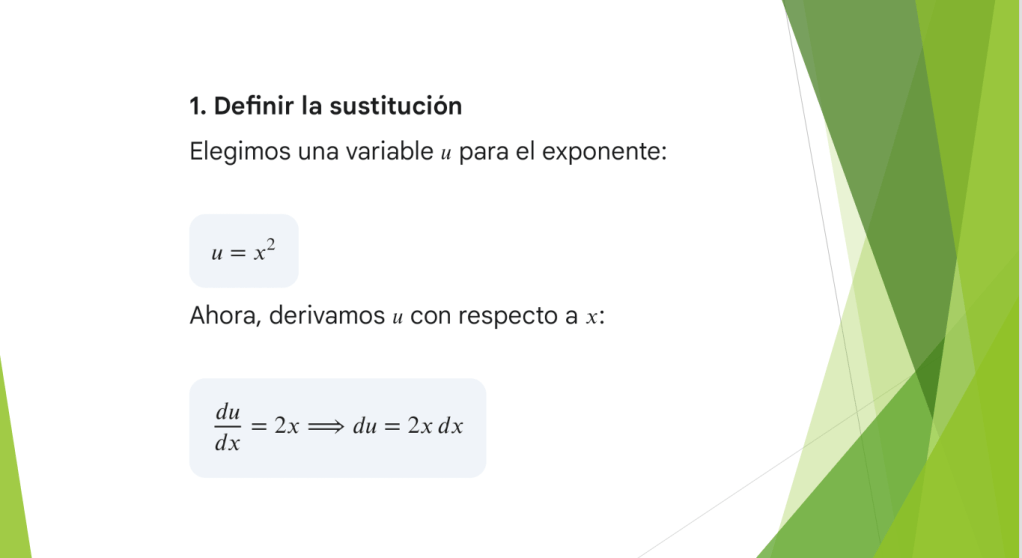 1. Definir la sustitución

Elegimos una variable $u$ para el exponente:

$u = x^2$

Ahora, derivamos $u$ con respecto a $x$:

$\frac{du}{dx} = 2x \Longrightarrow du = 2x\,dx$